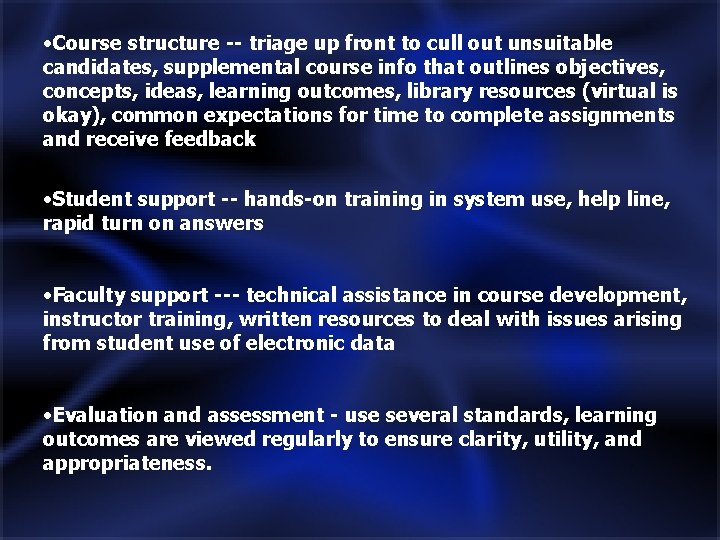 •Course structure -- triage up front to cull out unsuitable candidates, supplemental course info that outlines objectives, concepts, ideas, learning outcomes, library resources (virtual is okay), common expectations for time to complete assignments and receive feedback

•Student support -- hands-on training in system use, help line, rapid turn on answers

•Faculty support --- technical assistance in course development, instructor training, written resources to deal with issues arising from student use of electronic data

•Evaluation and assessment - use several standards, learning outcomes are viewed regularly to ensure clarity, utility, and appropriateness.